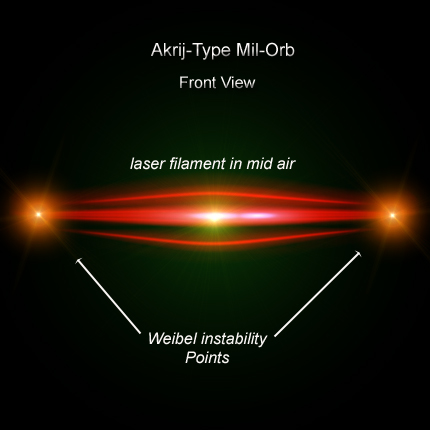 Akrij-Type Mil-Orb

Front View

laser filament in mid air

Weibel instability Points